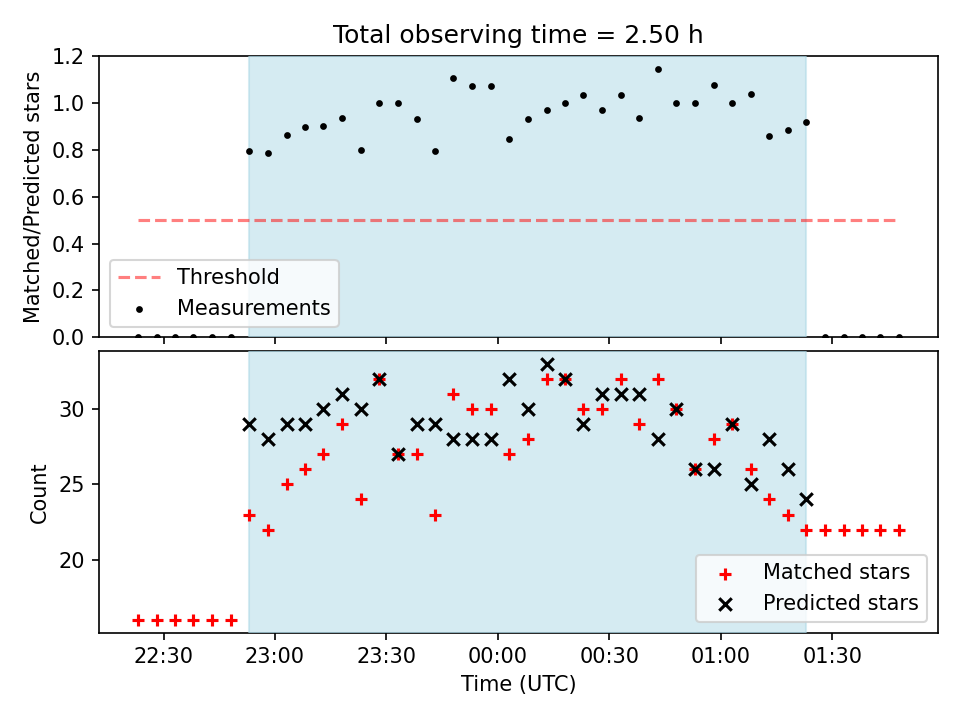 Total observing time = 2.50 h

Matched/Predicted stars

1.2
1.0
0.8
0.6
0.4
0.2
0.0

Threshold
Measurements

Count

30
25
20

Matched stars
Predicted stars

22:30
23:00
23:30
00:00
00:30
01:00
01:30

Time (UTC)